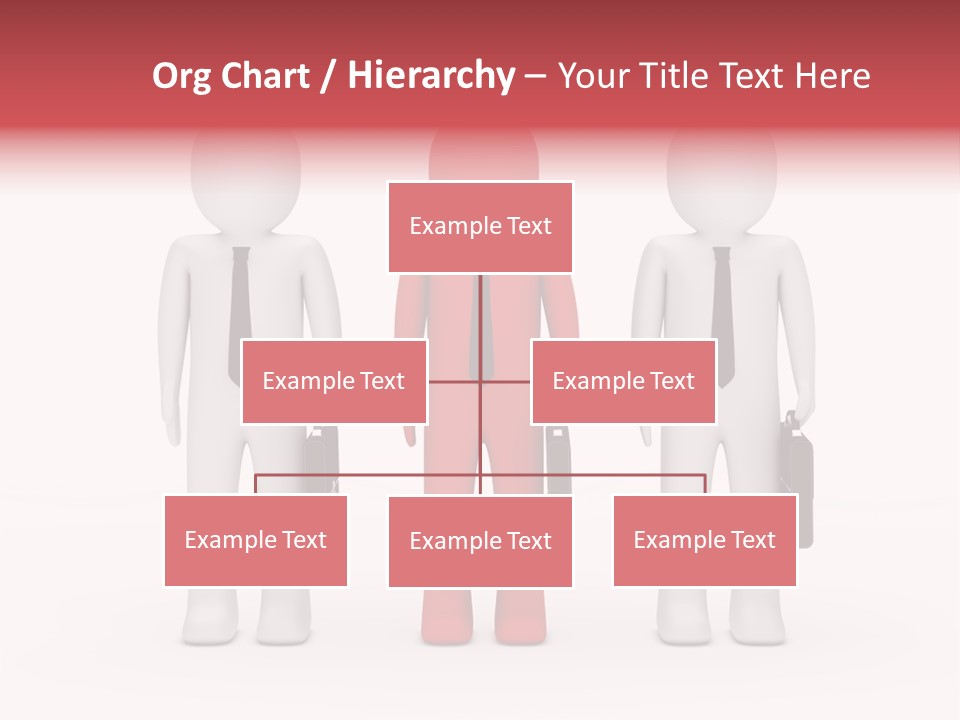 Org Chart / Hierarchy – Your Title Text Here

Example Text

Example Text

Example Text

Example Text

Example Text

Example Text